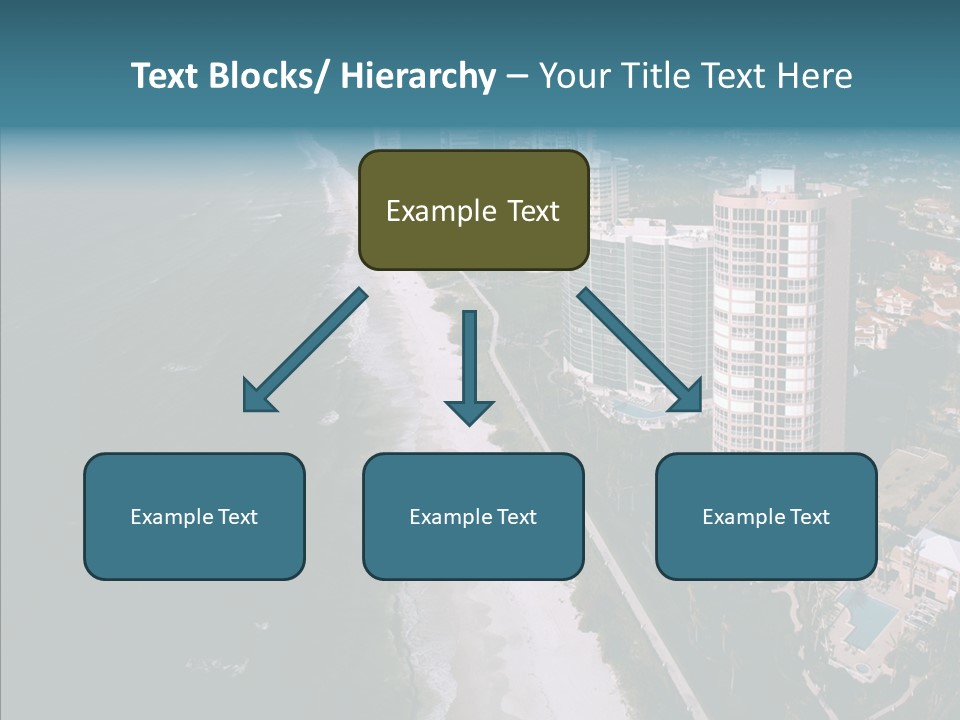 Text Blocks/ Hierarchy – Your Title Text Here

Example Text

Example Text

Example Text

Example Text